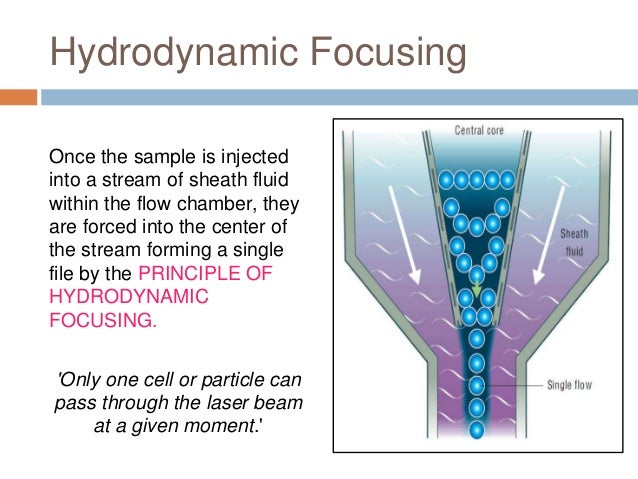 Hydrodynamic Focusing

Once the sample is injected into a stream of sheath fluid within the flow chamber, they are forced into the center of the stream forming a single file by the PRINCIPLE OF HYDRODYNAMIC FOCUSING.

'Only one cell or particle can pass through the laser beam at a given moment.'

Central core

Sheath fluid

Single flow